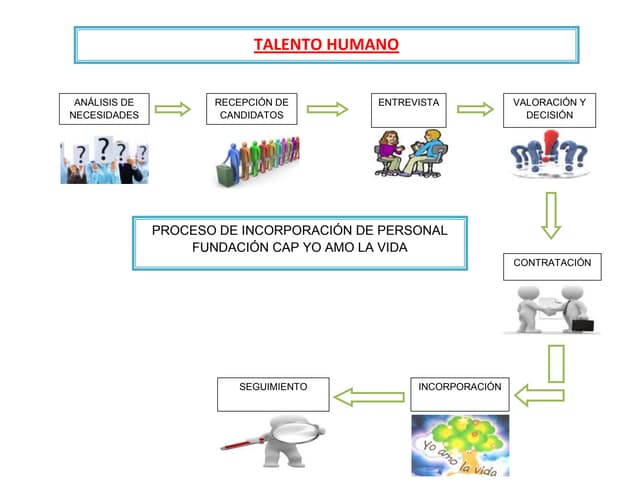 TALENTO HUMANO

ANÁLISIS DE NECESIDADES

RECEPCIÓN DE CANDIDATOS

ENTREVISTA

VALORACIÓN Y DECISIÓN

PROCESO DE INCORPORACIÓN DE PERSONAL FUNDACIÓN CAP YO AMO LA VIDA

CONTRATACIÓN

INCORPORACIÓN

SEGUIMIENTO

Yo amo la vida